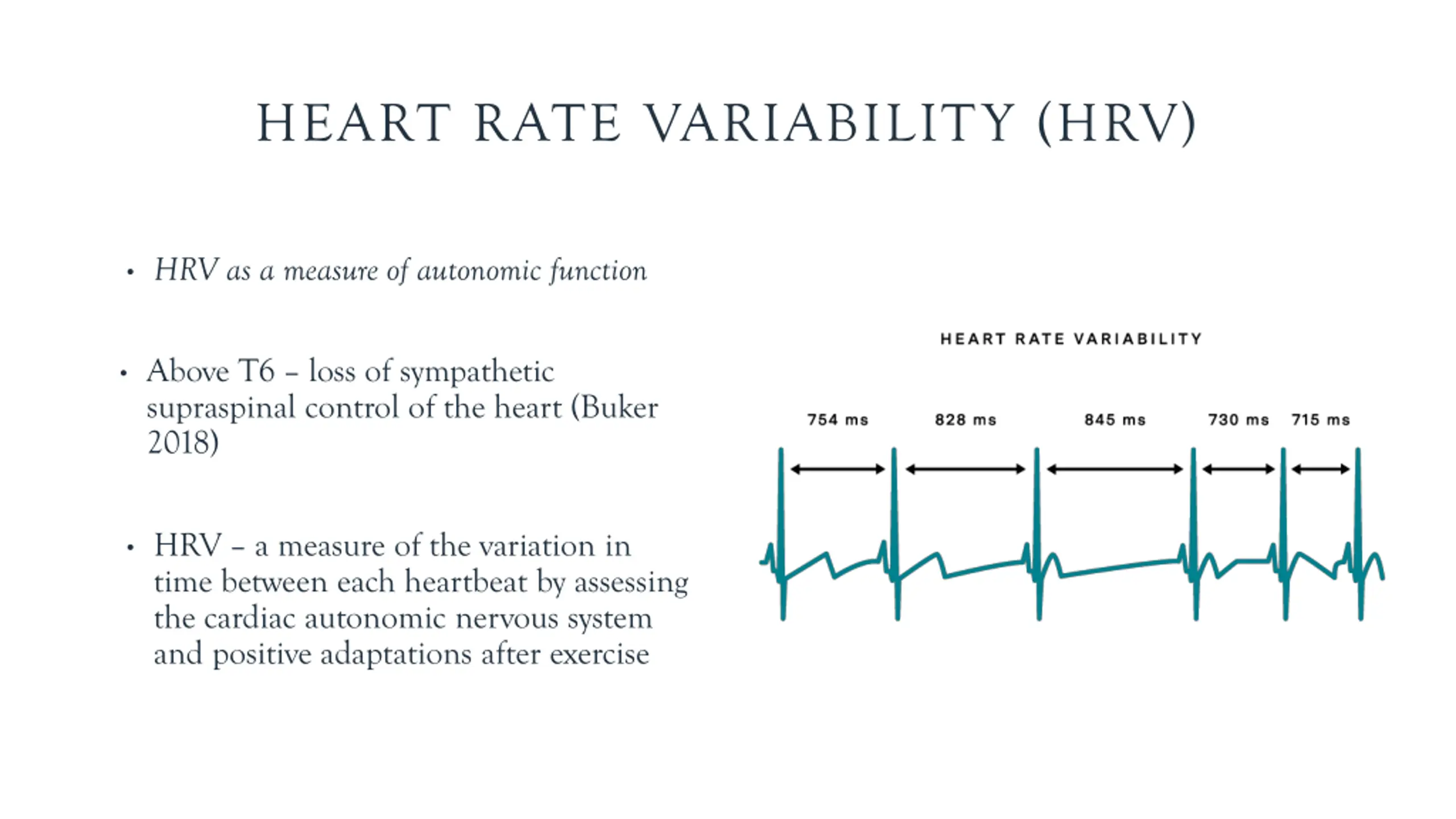 HEART RATE VARIABILITY (HRV)

• HRV as a measure of autonomic function

• Above T6 – loss of sympathetic supraspinal control of the heart (Buker 2018)

• HRV – a measure of the variation in time between each heartbeat by assessing the cardiac autonomic nervous system and positive adaptations after exercise

HEART RATE VARIABILITY

754 ms 828 ms 845 ms 730 ms 715 ms